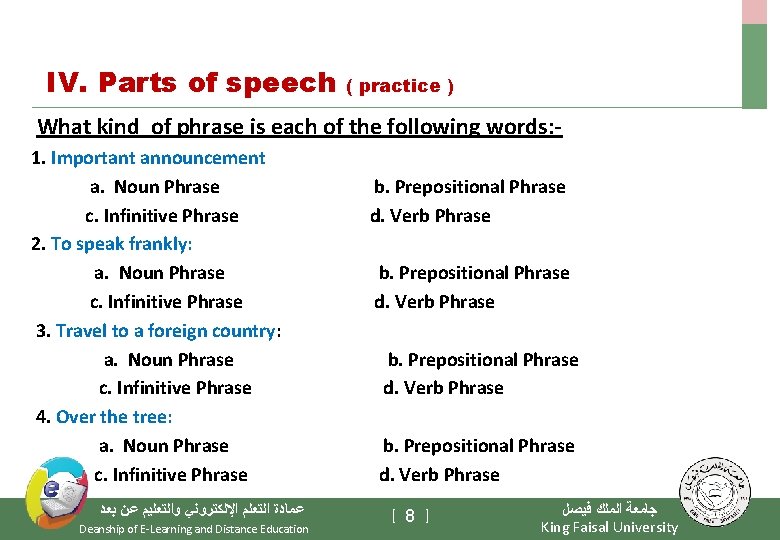 IV. Parts of speech ( practice )

What kind of phrase is each of the following words:-

1. Important announcement
a. Noun Phrase b. Prepositional Phrase
c. Infinitive Phrase d. Verb Phrase

2. To speak frankly:
a. Noun Phrase b. Prepositional Phrase
c. Infinitive Phrase d. Verb Phrase

3. Travel to a foreign country:
a. Noun Phrase b. Prepositional Phrase
c. Infinitive Phrase d. Verb Phrase

4. Over the tree:
a. Noun Phrase b. Prepositional Phrase
c. Infinitive Phrase d. Verb Phrase

عمادة التعلم الإلكتروني والتعليم عن بعد
Deanship of E-Learning and Distance Education

[ 8 ]

جامعة الملك فيصل
King Faisal University